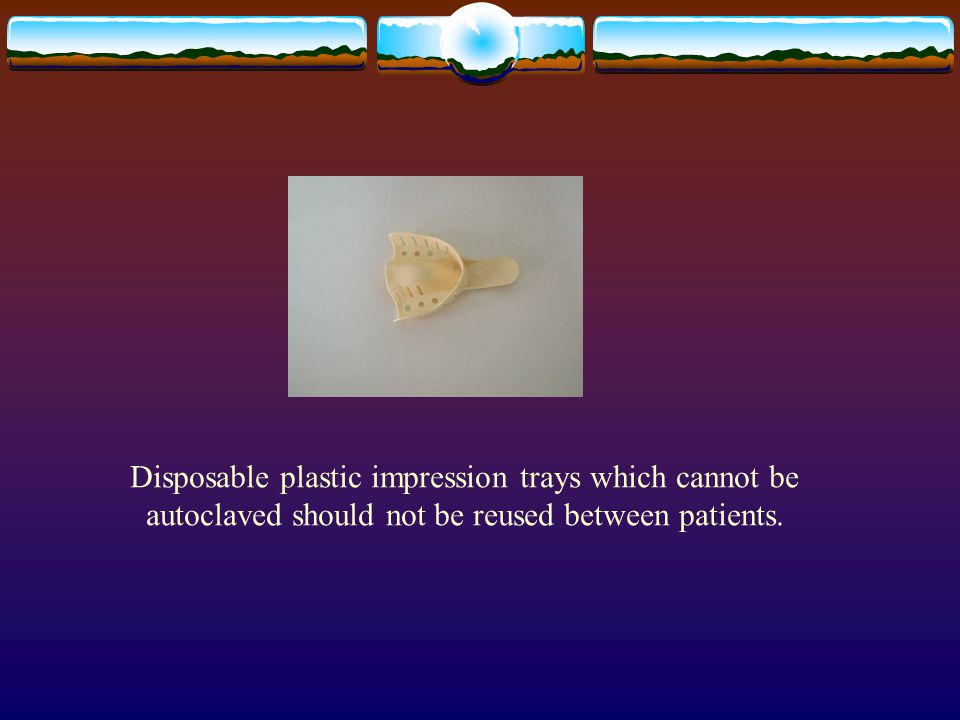 Disposable plastic impression trays which cannot be autoclaved should not be reused between patients.